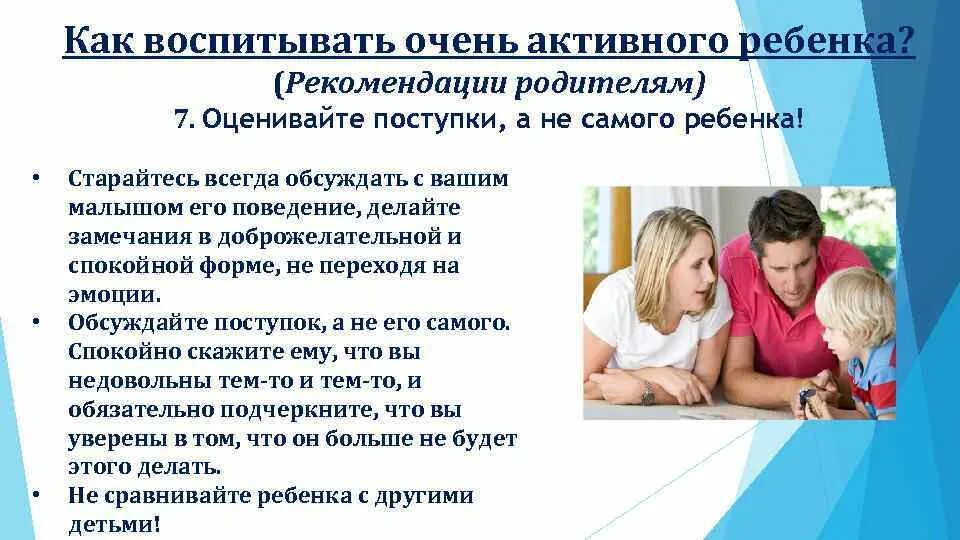 Как воспитывать очень активного ребенка?
(Рекомендации родителям)
7. Оценивайте поступки, а не самого ребенка!

• Старайтесь всегда обсуждать с вашим малышом его поведение, делайте замечания в доброжелательной и спокойной форме, не переходя на эмоции.
• Обсуждайте поступок, а не его самого. Спокойно скажите ему, что вы недовольны тем-то и тем-то, и обязательно подчеркните, что вы уверены в том, что он больше не будет этого делать.
• Не сравнивайте ребенка с другими детьми!